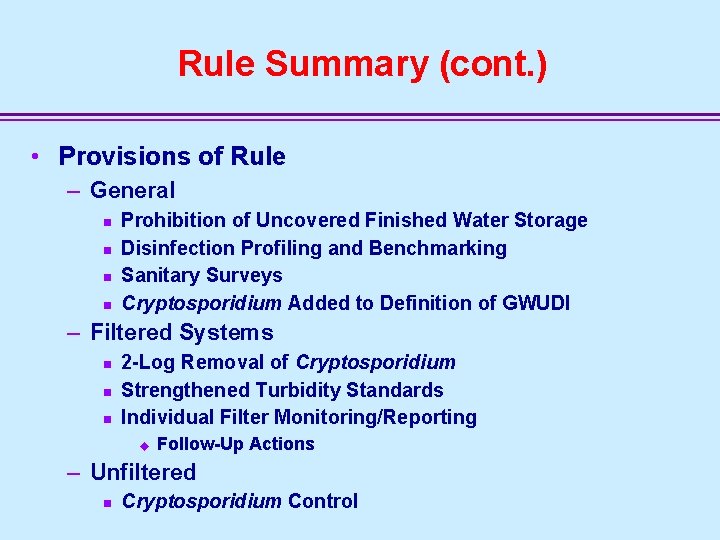 Rule Summary (cont.)

• Provisions of Rule
– General
▪ Prohibition of Uncovered Finished Water Storage
▪ Disinfection Profiling and Benchmarking
▪ Sanitary Surveys
▪ Cryptosporidium Added to Definition of GWUDI
– Filtered Systems
▪ 2-Log Removal of Cryptosporidium
▪ Strengthened Turbidity Standards
▪ Individual Filter Monitoring/Reporting
◆ Follow-Up Actions
– Unfiltered
▪ Cryptosporidium Control